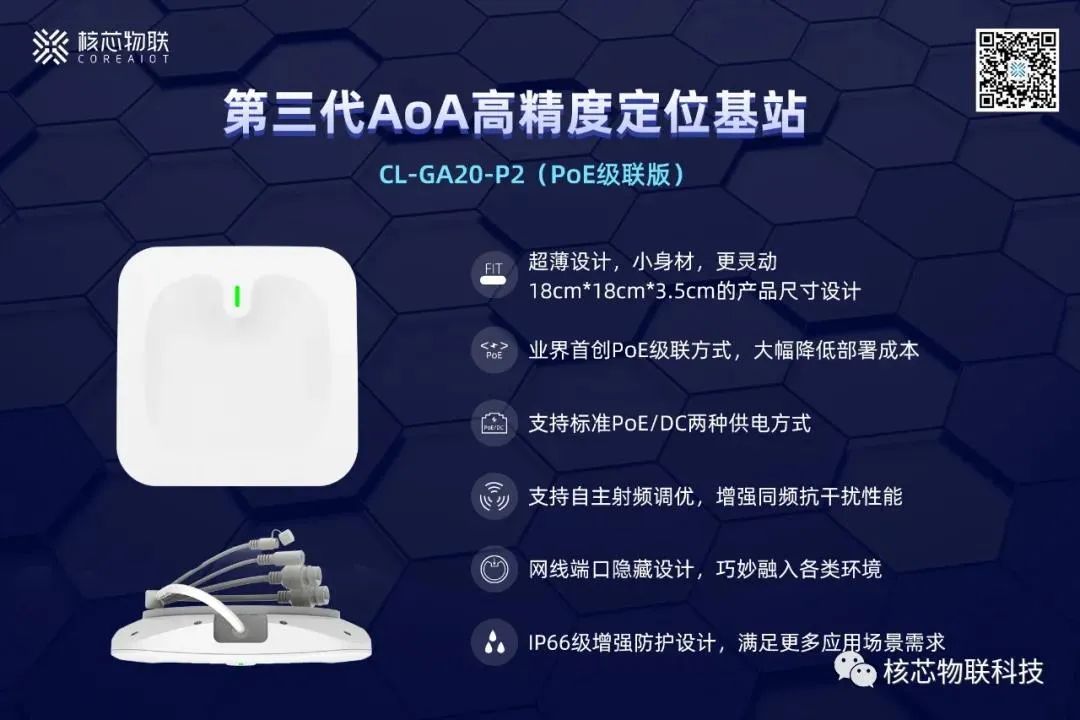 核芯物联
COREAIOT

第三代AoA高精度定位基站

CL-GA20-P2（PoE级联版）

FIT
超薄设计，小身材，更灵动
18cm*18cm*3.5cm的产品尺寸设计

PoE
业界首创PoE级联方式，大幅降低部署成本

PoE/DC
支持标准PoE/DC两种供电方式

支持自主射频调优，增强同频抗干扰性能

网线端口隐藏设计，巧妙融入各类环境

IP66级增强防护设计，满足更多应用场景需求

核芯物联科技